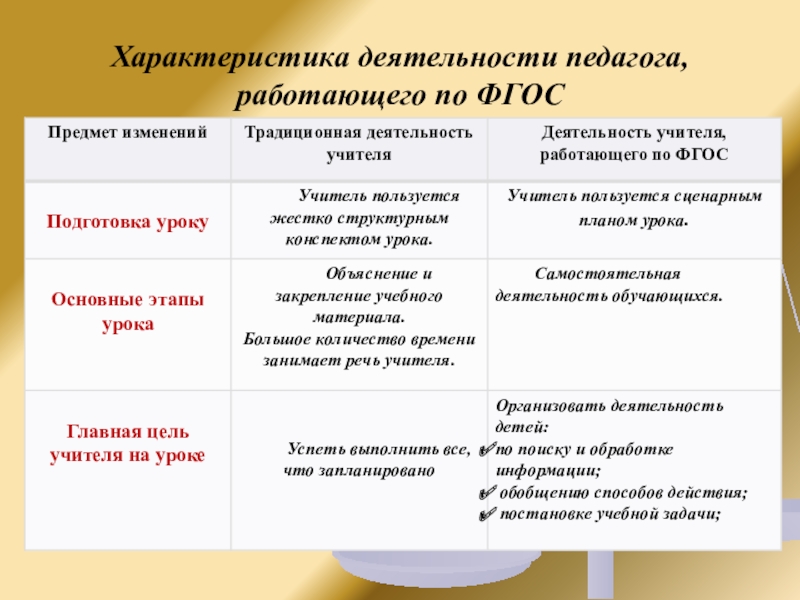 Характеристика деятельности педагога, работающего по ФГОС

| Предмет изменений | Традиционная деятельность учителя | Деятельность учителя, работающего по ФГОС |
|---|---|---|
| Подготовка уроку | Учитель пользуется жестко структурным конспектом урока. | Учитель пользуется сценарным планом урока. |
| Основные этапы урока | Объяснение и закрепление учебного материала. Большое количество времени занимает речь учителя. | Самостоятельная деятельность обучающихся. |
| Главная цель учителя на уроке | Успеть выполнить все, что запланировано | Организовать деятельность детей: ✓ по поиску и обработке информации; ✓ обобщению способов действия; ✓ постановке учебной задачи; |